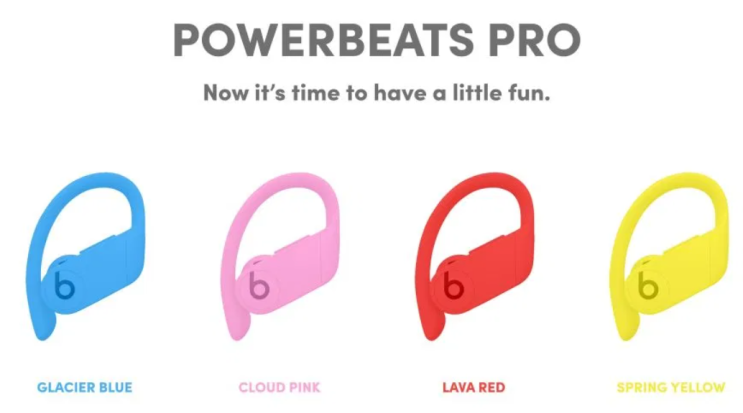 POWERBEATS PRO

Now it's time to have a little fun.

b

b

b

b

GLACIER BLUE

CLOUD PINK

LAVA RED

SPRING YELLOW